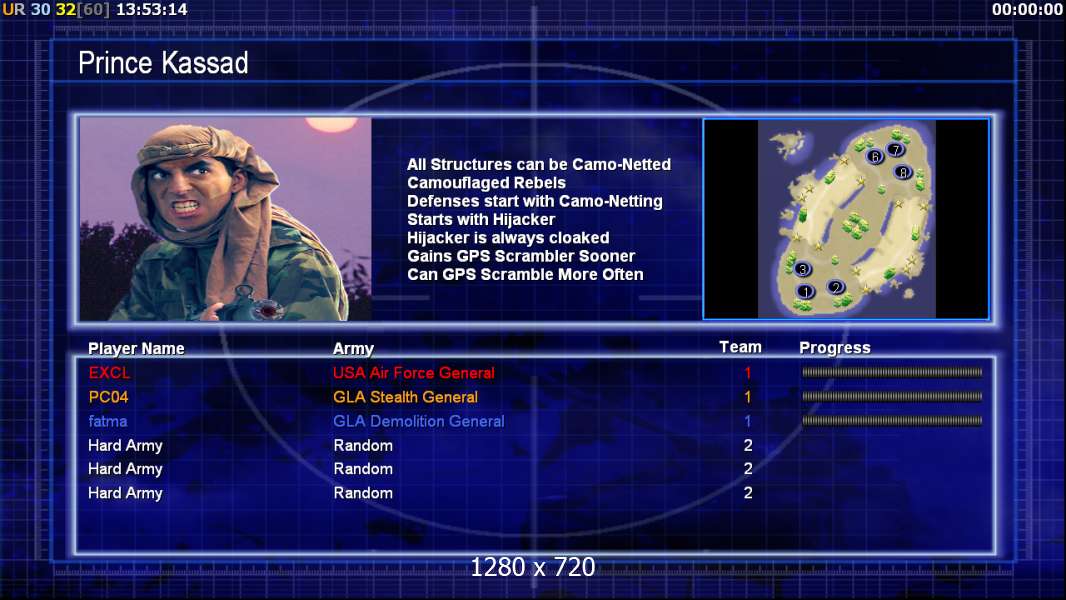 UR 30 32[60] 13:53:14

00:00:00

Prince Kassad

All Structures can be Camo-Netted
Camouflaged Rebels
Defenses start with Camo-Netting
Starts with Hijacker
Hijacker is always cloaked
Gains GPS Scrambler Sooner
Can GPS Scramble More Often

6 7 8 3 1 2

| Player Name | Army | Team | Progress |
|---|---|---|---|
| EXCL | USA Air Force General | 1 | |
| PC04 | GLA Stealth General | 1 | |
| fatma | GLA Demolition General | 1 | |
| Hard Army | Random | 2 | |
| Hard Army | Random | 2 | |
| Hard Army | Random | 2 | |

1280 x 720